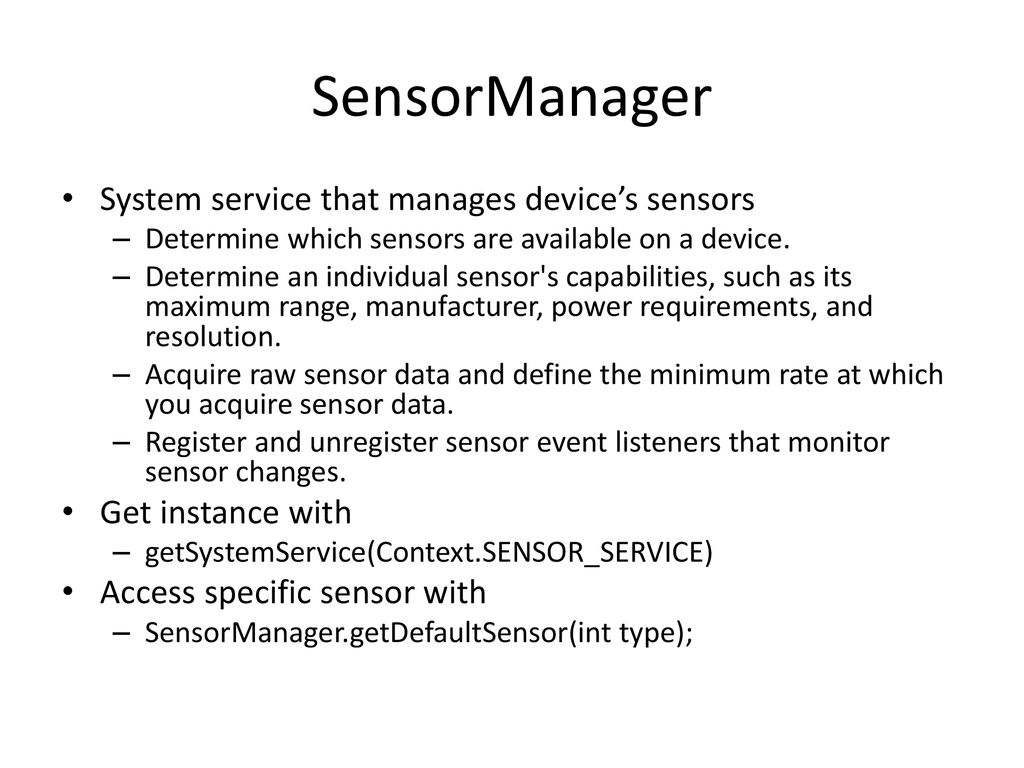 SensorManager

• System service that manages device’s sensors
  – Determine which sensors are available on a device.
  – Determine an individual sensor's capabilities, such as its maximum range, manufacturer, power requirements, and resolution.
  – Acquire raw sensor data and define the minimum rate at which you acquire sensor data.
  – Register and unregister sensor event listeners that monitor sensor changes.
• Get instance with
  – getSystemService(Context.SENSOR_SERVICE)
• Access specific sensor with
  – SensorManager.getDefaultSensor(int type);